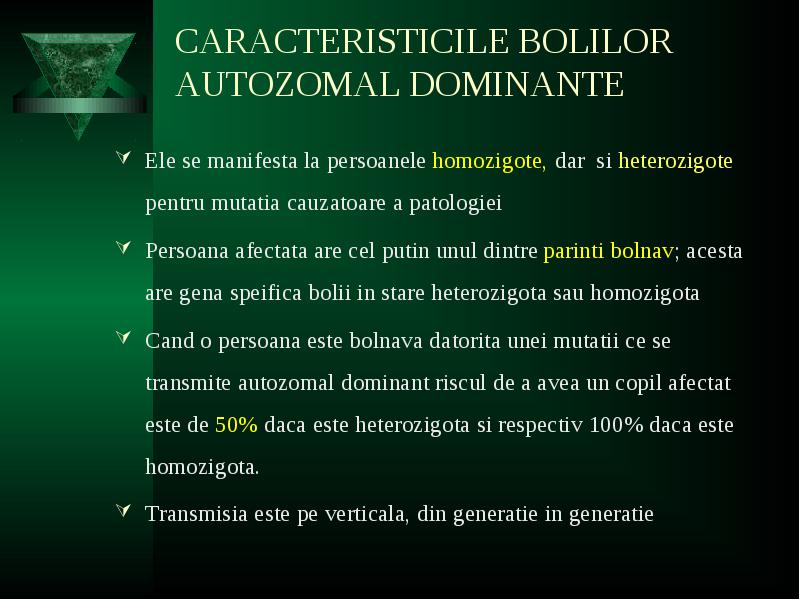 CARACTERISTICILE BOLILOR AUTOZOMAL DOMINANTE

Ele se manifesta la persoanele homozigote, dar si heterozigote pentru mutatia cauzatoare a patologiei

Persoana afectata are cel putin unul dintre parinti bolnav; acesta are gena speifica bolii in stare heterozigota sau homozigota

Cand o persoana este bolnava datorita unei mutatii ce se transmite autozomal dominant riscul de a avea un copil afectat este de 50% daca este heterozigota si respectiv 100% daca este homozigota.

Transmisia este pe verticala, din generatie in generatie